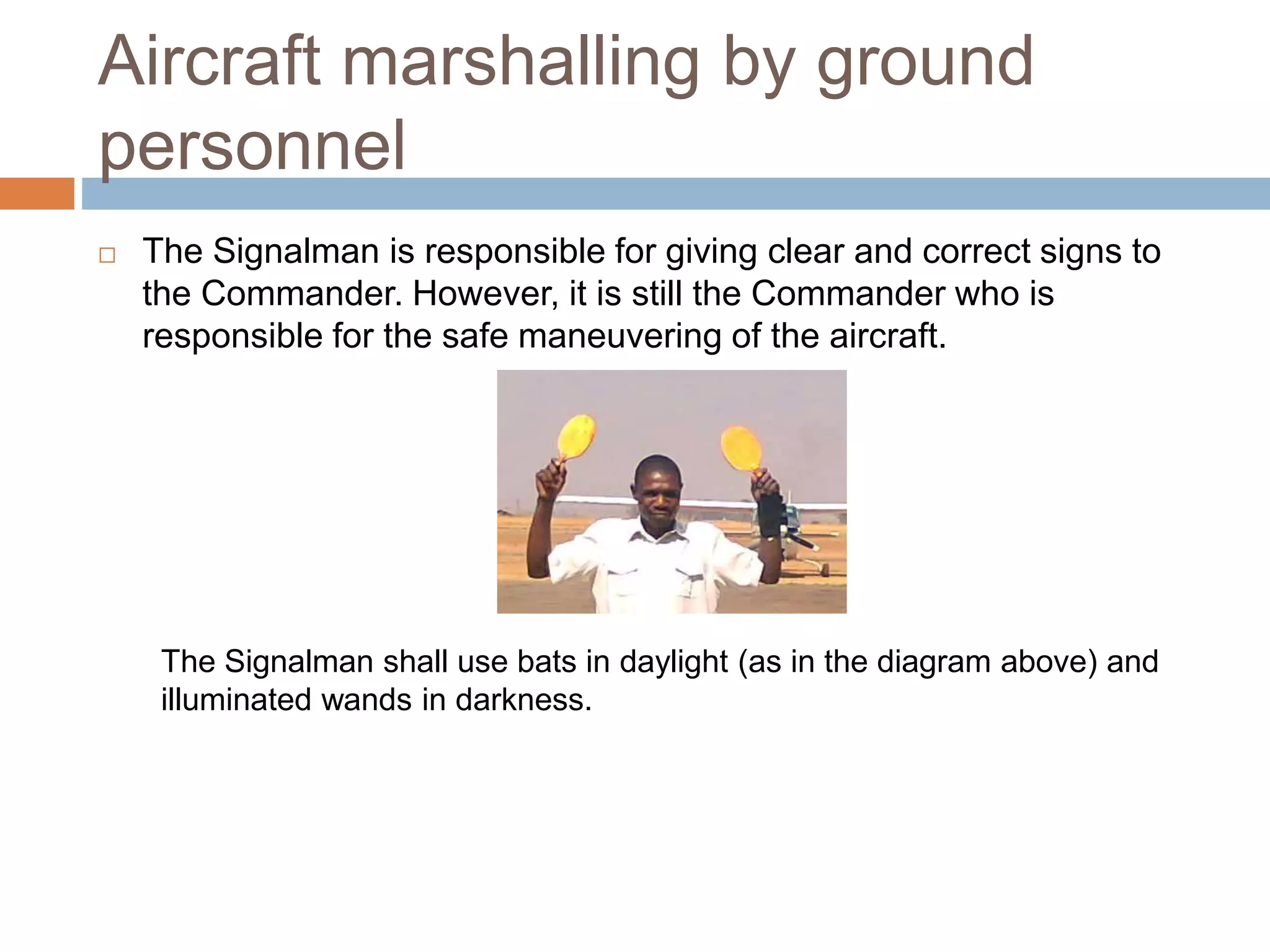 Aircraft marshalling by ground personnel

□ The Signalman is responsible for giving clear and correct signs to the Commander. However, it is still the Commander who is responsible for the safe maneuvering of the aircraft.

The Signalman shall use bats in daylight (as in the diagram above) and illuminated wands in darkness.